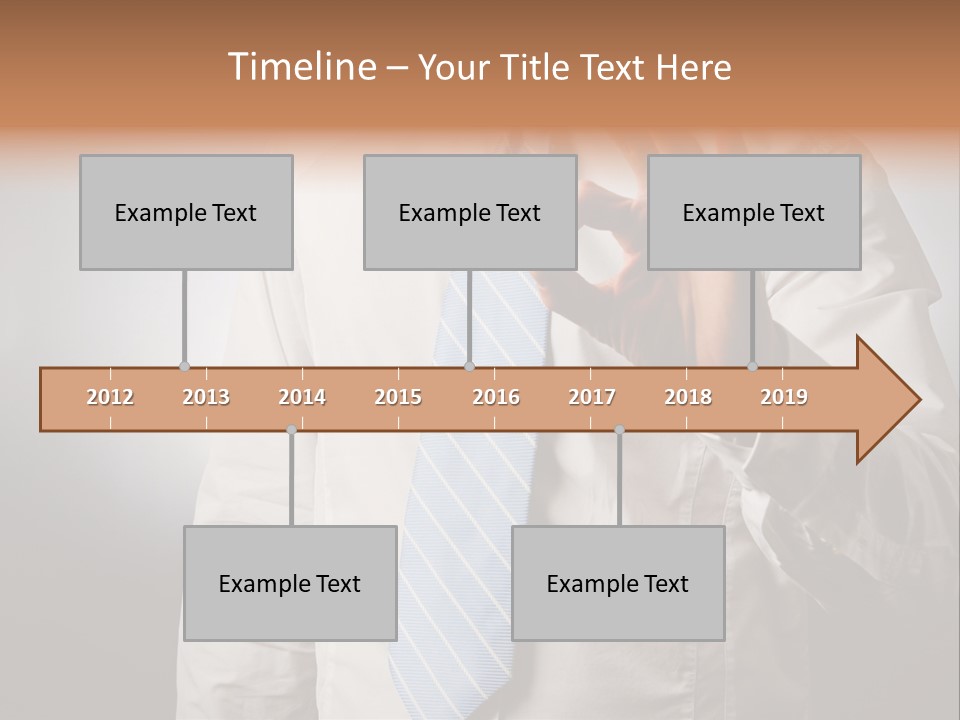 Timeline – Your Title Text Here

Example Text

Example Text

Example Text

2012 2013 2014 2015 2016 2017 2018 2019

Example Text

Example Text